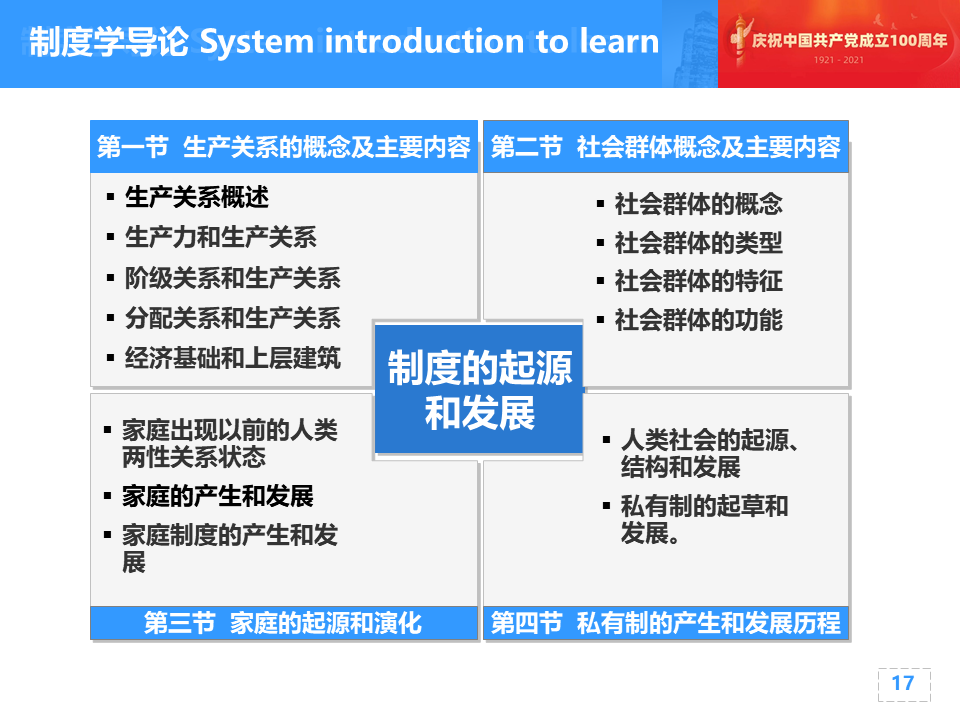 制度学导论 System introduction to learn

庆祝中国共产党成立100周年
1921 - 2021

第一节 生产关系的概念及主要内容

▪ 生产关系概述
▪ 生产力和生产关系
▪ 阶级关系和生产关系
▪ 分配关系和生产关系
▪ 经济基础和上层建筑

第二节 社会群体概念及主要内容

▪ 社会群体的概念
▪ 社会群体的类型
▪ 社会群体的特征
▪ 社会群体的功能

制度的起源和发展

▪ 家庭出现以前的人类两性关系状态
▪ 家庭的产生和发展
▪ 家庭制度的产生和发展

第三节 家庭的起源和演化

▪ 人类社会的起源、结构和发展
▪ 私有制的起草和发展。

第四节 私有制的产生和发展历程

17